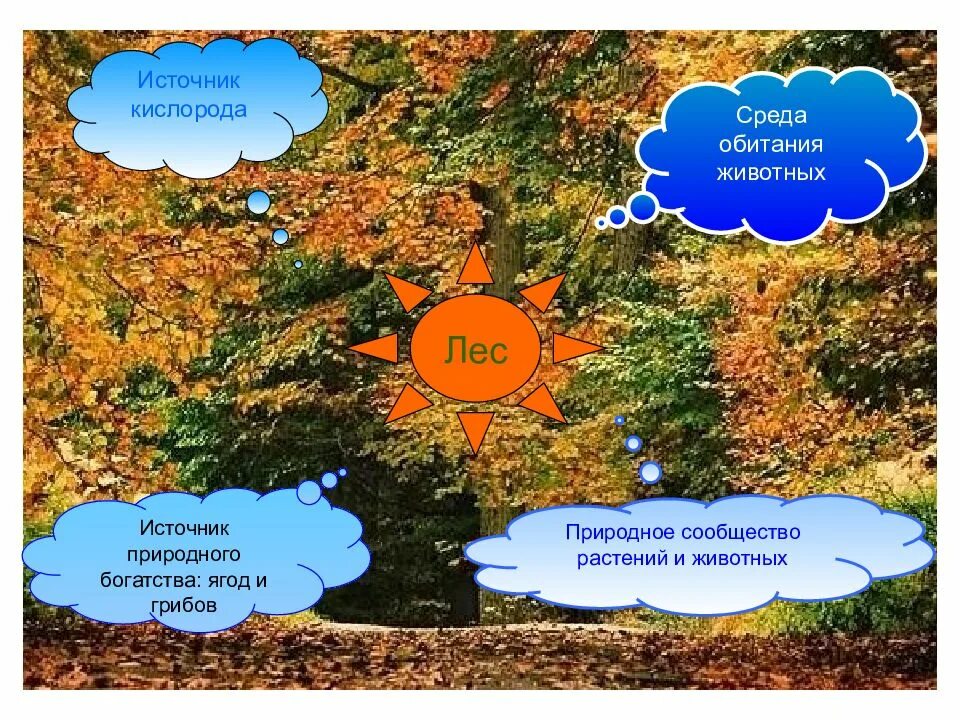 Источник кислорода

Среда обитания животных

Лес

Источник природного богатства: ягод и грибов

Природное сообщество растений и животных